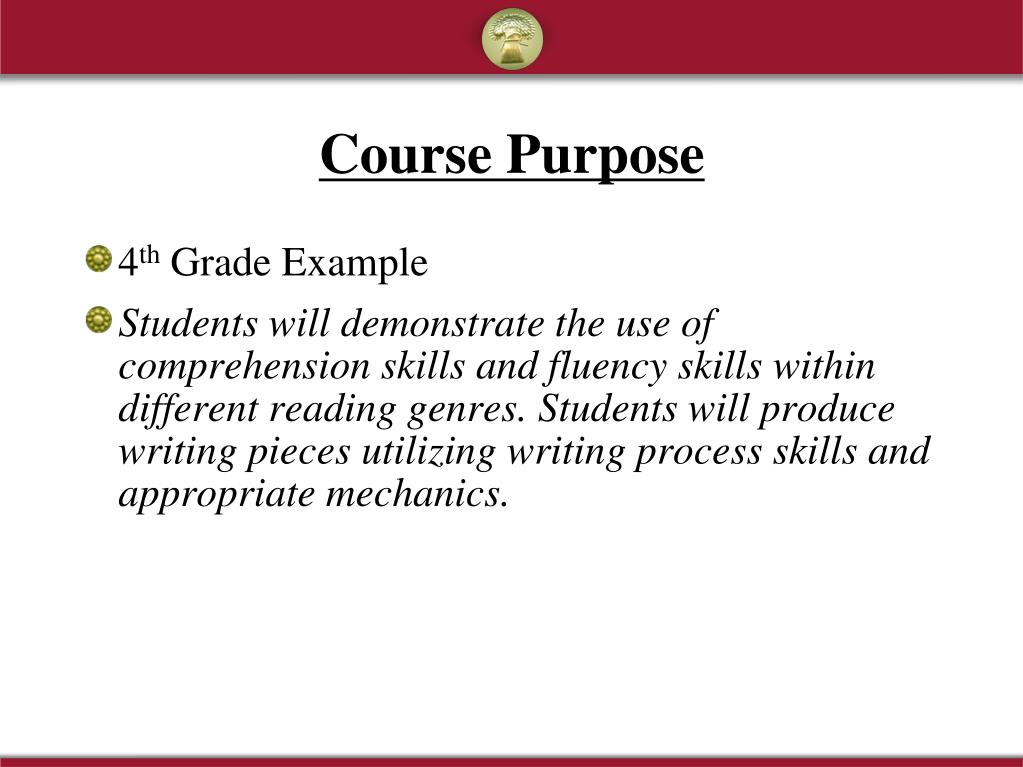 Course Purpose

4th Grade Example

Students will demonstrate the use of comprehension skills and fluency skills within different reading genres. Students will produce writing pieces utilizing writing process skills and appropriate mechanics.